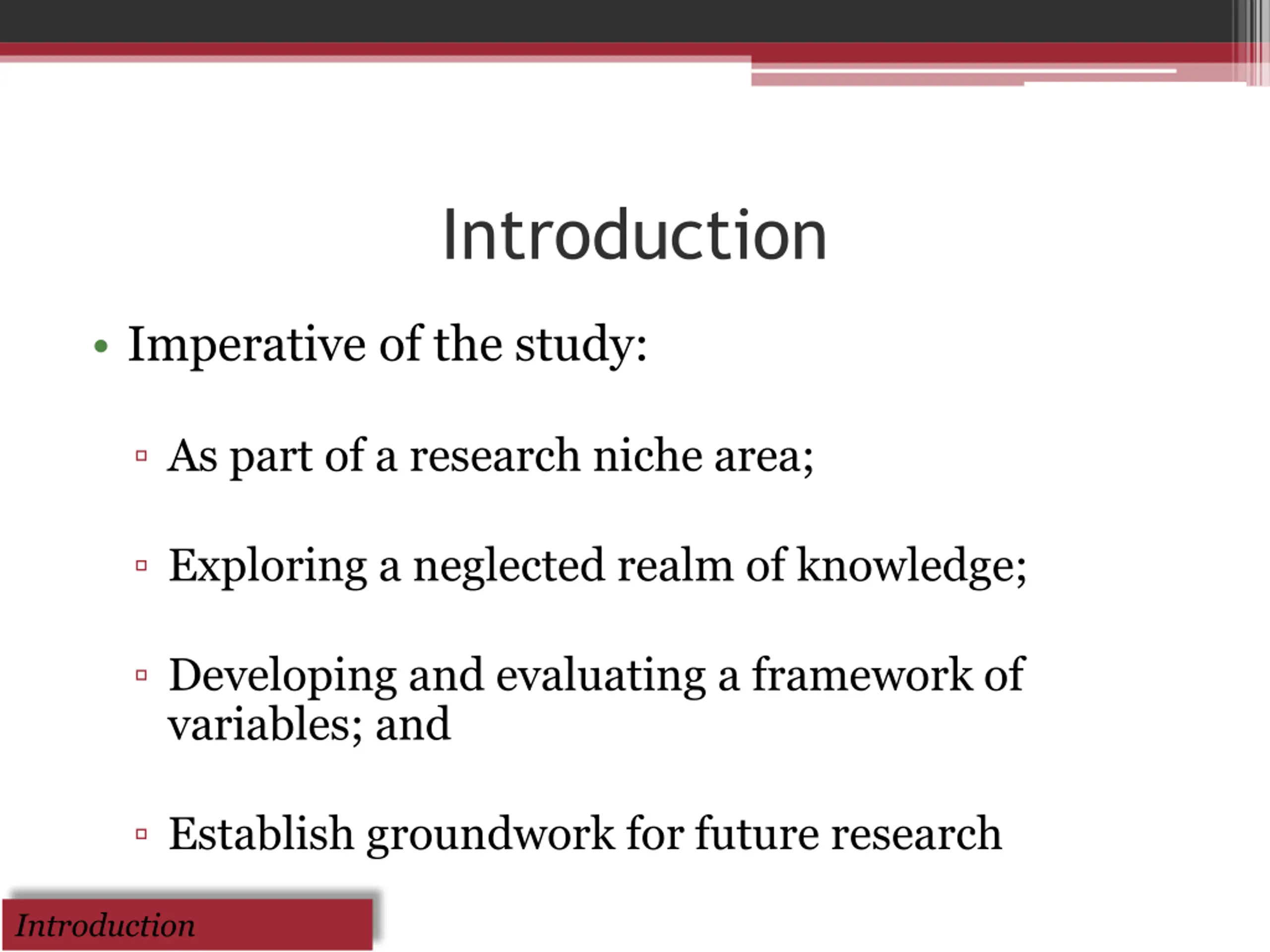 Introduction

• Imperative of the study:

▫ As part of a research niche area;

▫ Exploring a neglected realm of knowledge;

▫ Developing and evaluating a framework of variables; and

▫ Establish groundwork for future research

Introduction